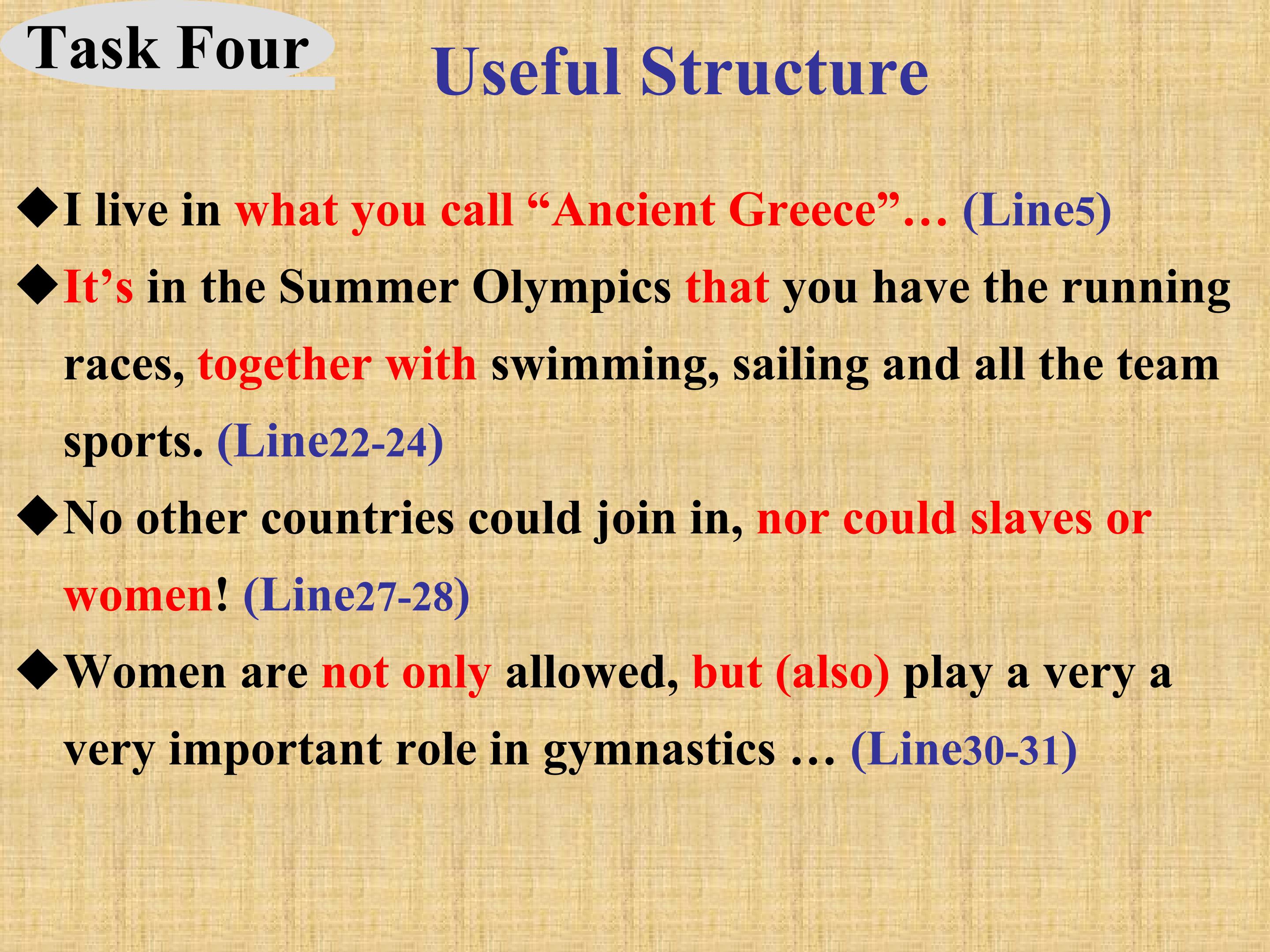 Task Four

Useful Structure

◆I live in what you call “Ancient Greece”… (Line5)

◆It’s in the Summer Olympics that you have the running races, together with swimming, sailing and all the team sports. (Line22-24)

◆No other countries could join in, nor could slaves or women! (Line27-28)

◆Women are not only allowed, but (also) play a very a very important role in gymnastics … (Line30-31)